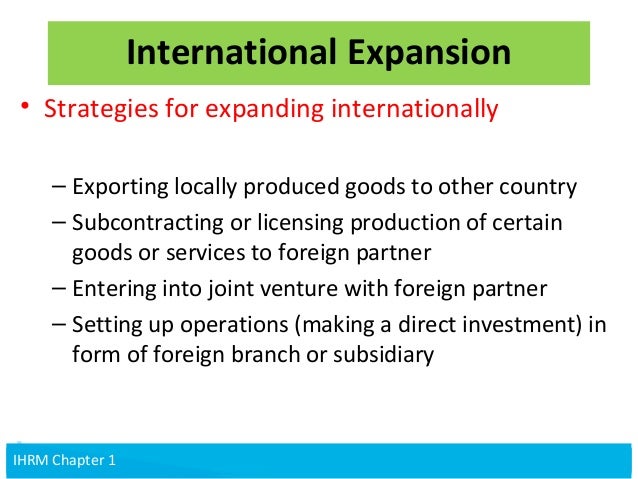 International Expansion

• Strategies for expanding internationally

– Exporting locally produced goods to other country
– Subcontracting or licensing production of certain goods or services to foreign partner
– Entering into joint venture with foreign partner
– Setting up operations (making a direct investment) in form of foreign branch or subsidiary

IHRM Chapter 1